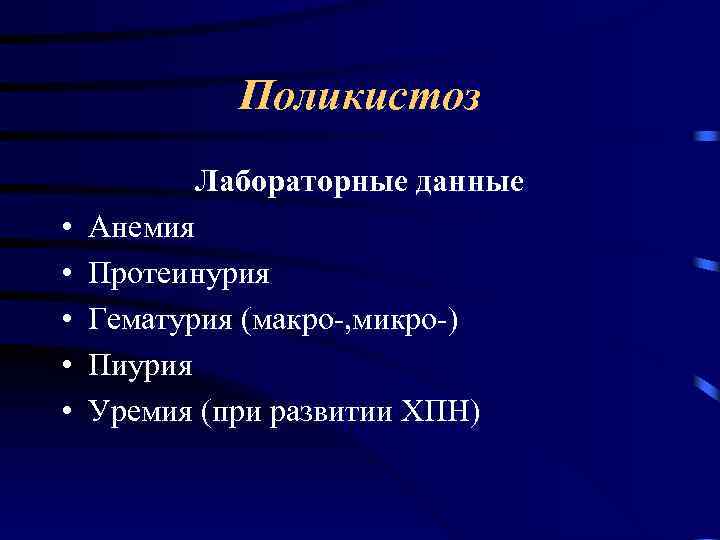 Поликистоз

Лабораторные данные

• Анемия
• Протеинурия
• Гематурия (макро-,микро-)
• Пиурия
• Уремия (при развитии ХПН)